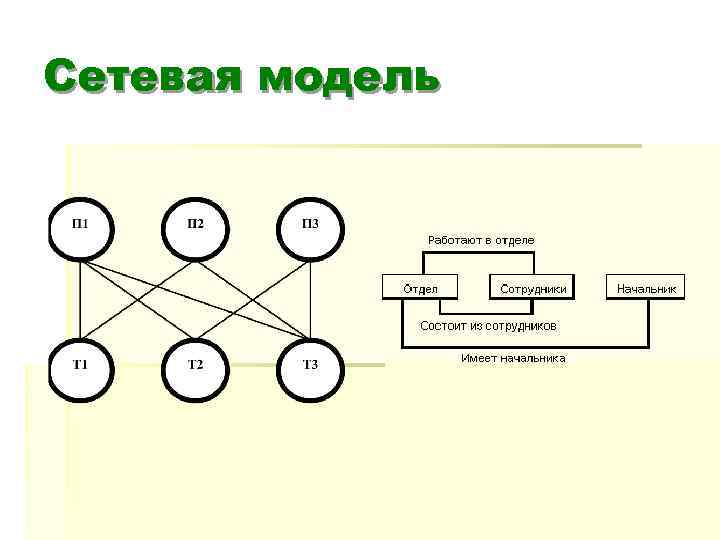 Сетевая модель

П1

П2

П3

Т1

Т2

Т3

Работают в отделе

Отдел

Сотрудники

Начальник

Состоит из сотрудников

Имеет начальника